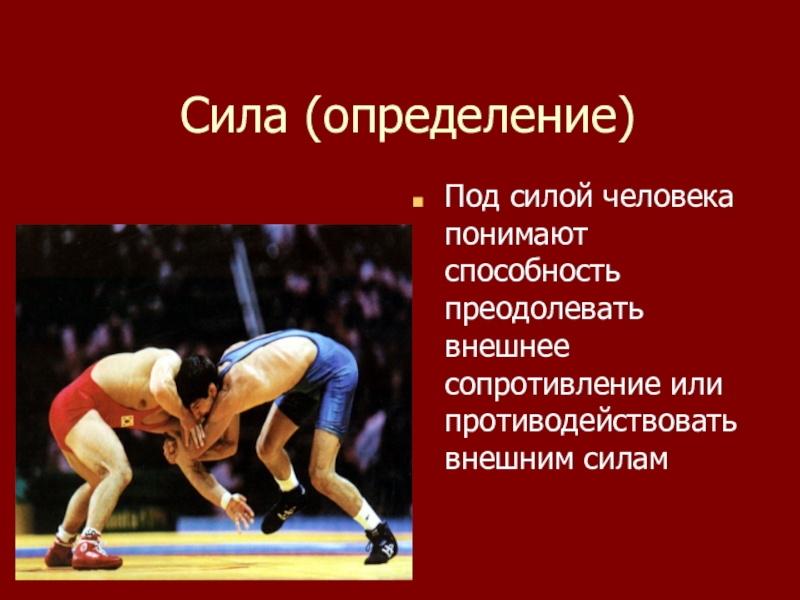 Сила (определение)

Под силой человека понимают способность преодолевать внешнее сопротивление или противодействовать внешним силам